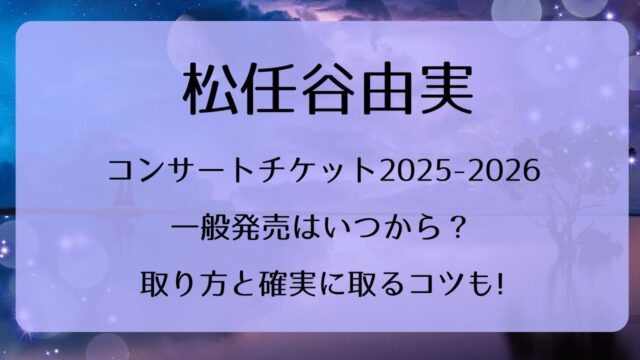 松任谷由実

コンサートチケット2025-2026
一般発売はいつから？
取り方と確実に取るコツも!